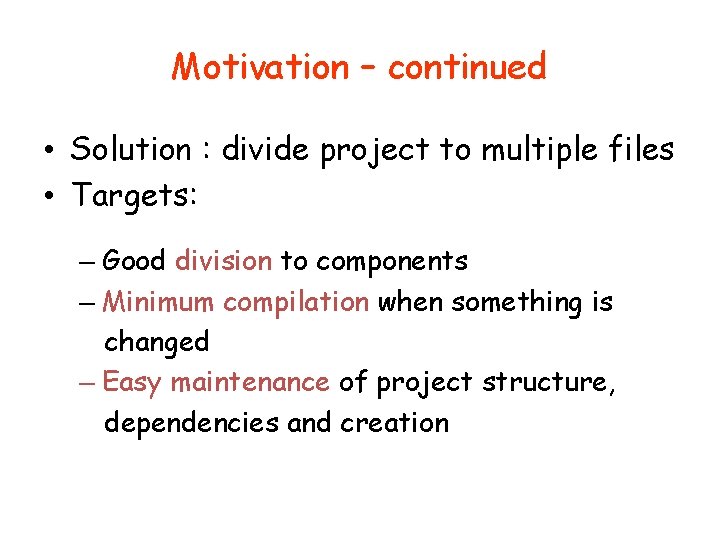 Motivation – continued

• Solution : divide project to multiple files
• Targets:

– Good division to components
– Minimum compilation when something is changed
– Easy maintenance of project structure, dependencies and creation